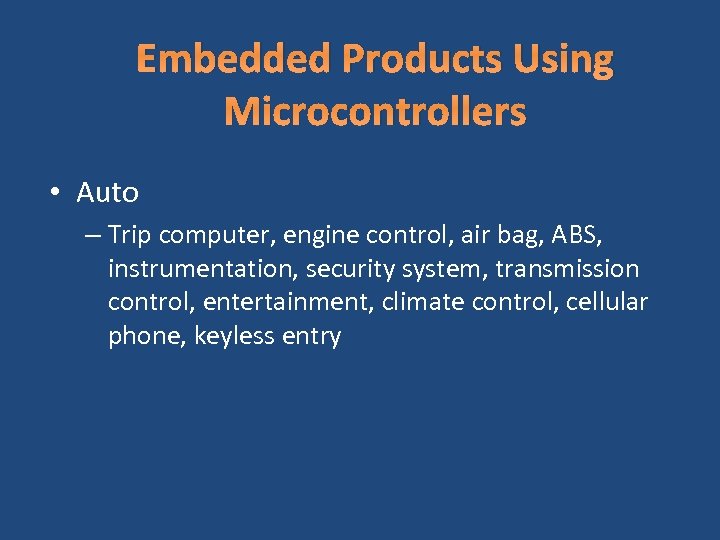 Embedded Products Using Microcontrollers

• Auto

– Trip computer, engine control, air bag, ABS, instrumentation, security system, transmission control, entertainment, climate control, cellular phone, keyless entry